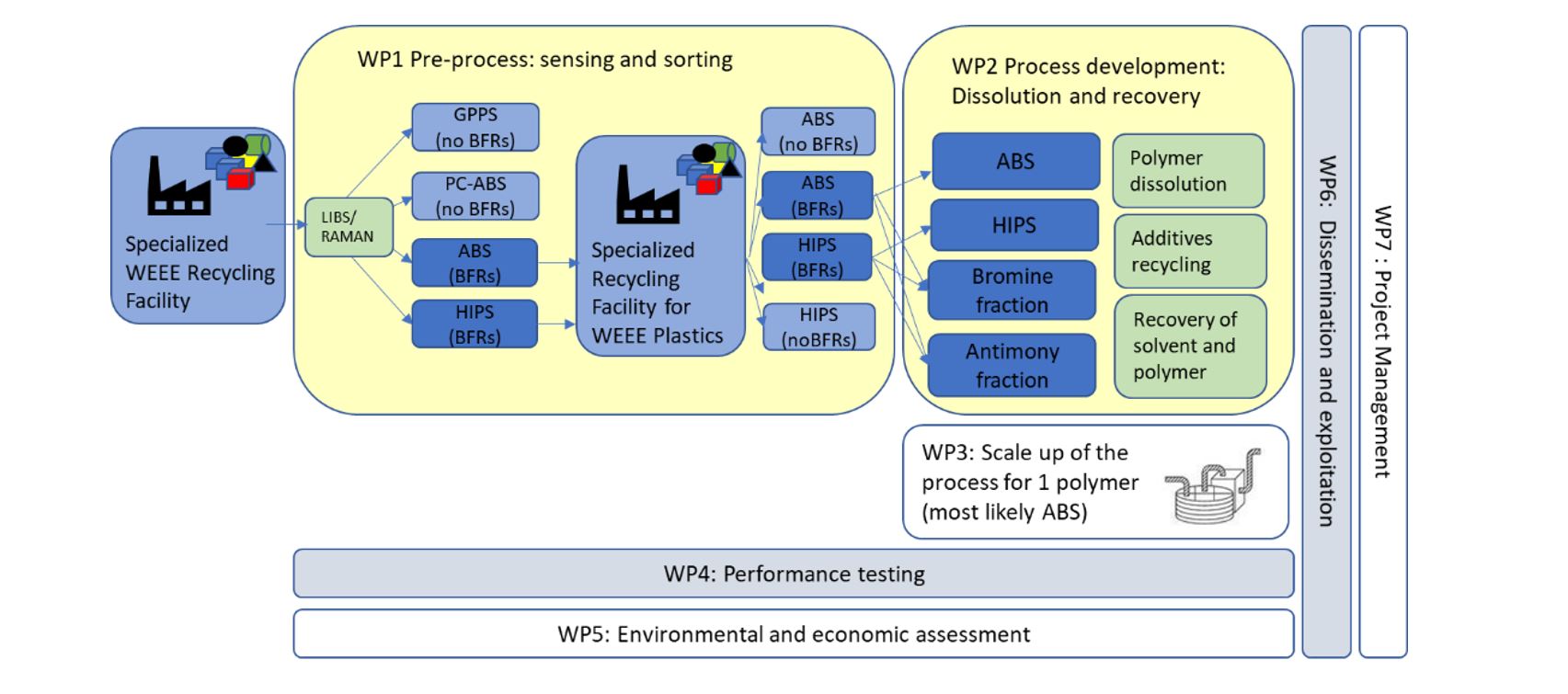 Specialized WEEE Recycling Facility

WP1 Pre-process: sensing and sorting

LIBS/ RAMAN

GPPS (no BFRs)

PC-ABS (no BFRs)

ABS (BFRs)

HIPS (BFRs)

Specialized Recycling Facility for WEEE Plastics

ABS (no BFRs)

ABS (BFRs)

HIPS (BFRs)

HIPS (noBFRs)

WP2 Process development: Dissolution and recovery

ABS

HIPS

Bromine fraction

Antimony fraction

Polymer dissolution

Additives recycling

Recovery of solvent and polymer

WP3: Scale up of the process for 1 polymer (most likely ABS)

WP4: Performance testing

WP5: Environmental and economic assessment

WP6: Dissemination and exploitation

WP7 : Project Management